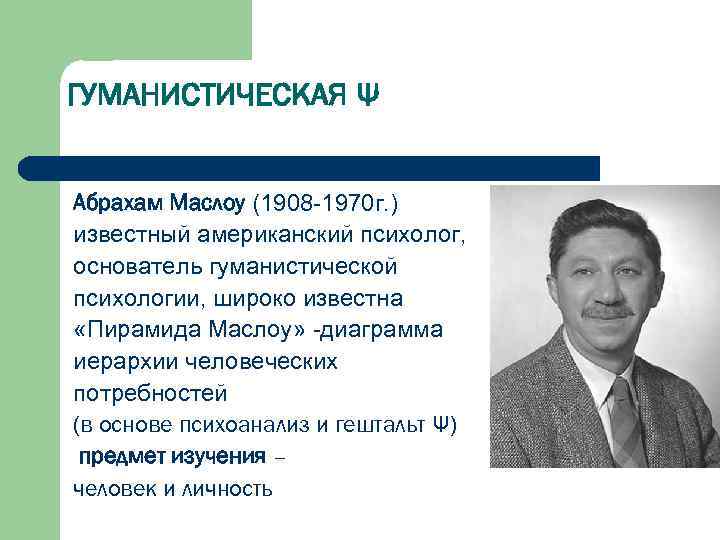 ГУМАНИСТИЧЕСКАЯ Ψ

Абрахам Маслоу (1908-1970г.) известный американский психолог, основатель гуманистической психологии, широко известна «Пирамида Маслоу» -диаграмма иерархии человеческих потребностей
(в основе психоанализ и гештальт Ψ)
предмет изучения –
человек и личность